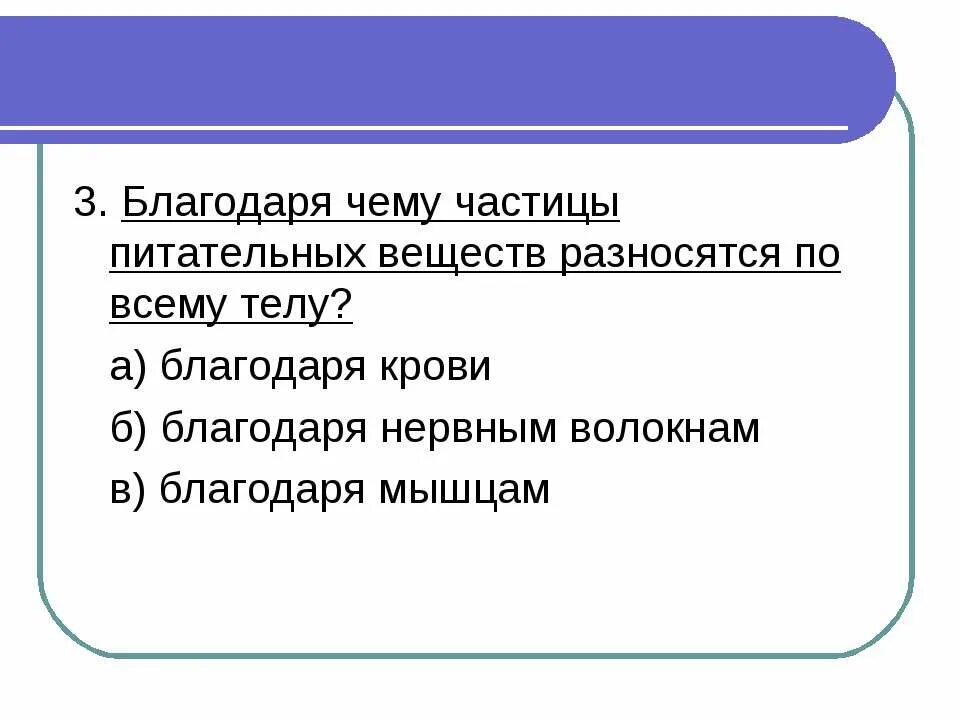 3. Благодаря чему частицы питательных веществ разносятся по всему телу?

а) благодаря крови

б) благодаря нервным волокнам

в) благодаря мышцам